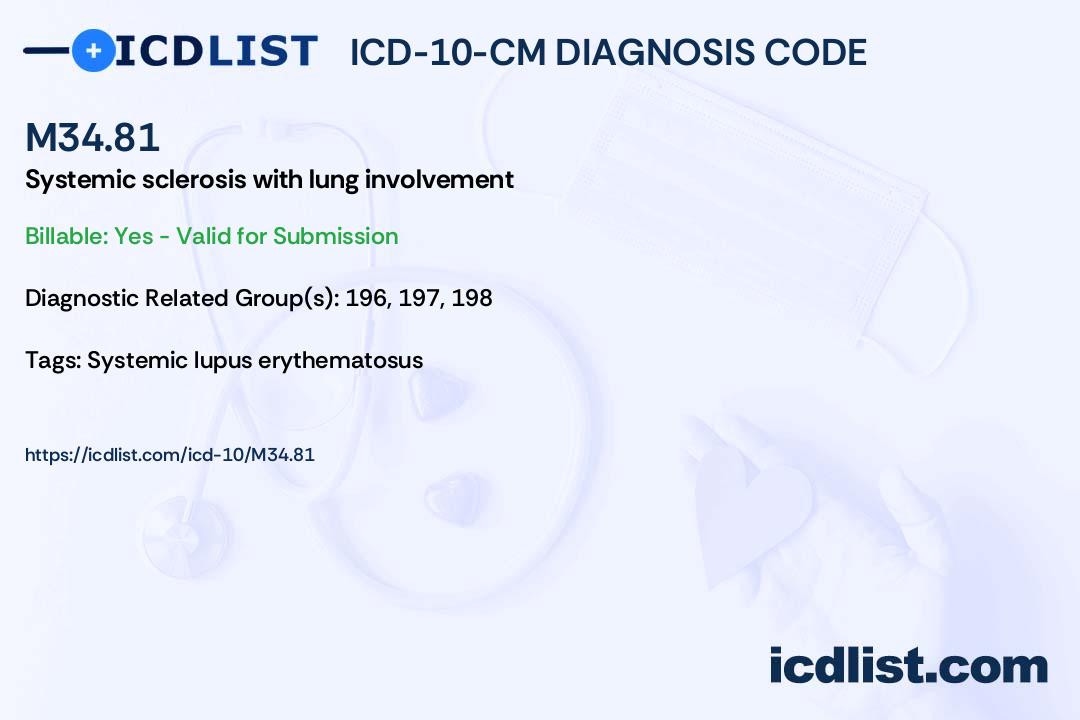 ICDLIST ICD-10-CM DIAGNOSIS CODE

M34.81

Systemic sclerosis with lung involvement

Billable: Yes - Valid for Submission

Diagnostic Related Group(s): 196, 197, 198

Tags: Systemic lupus erythematosus

https://icdlist.com/icd-10/M34.81

icdlist.com